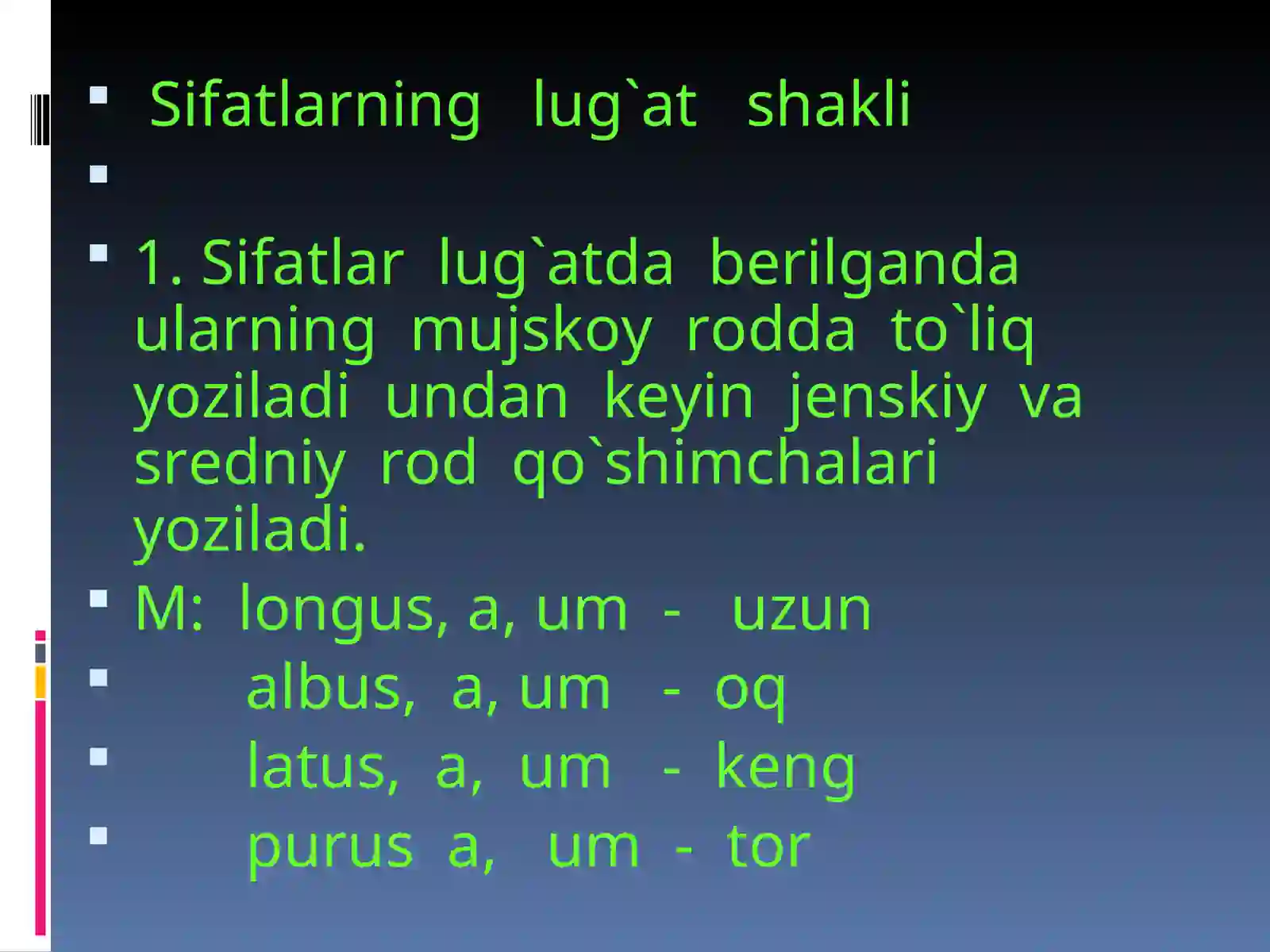 Sifatlarning lug`at shakli

1. Sifatlar lug`atda berilganda ularning mujskoy rodda to`liq yoziladi undan keyin jenskiy va sredniy rod qo`shimchalari yoziladi.

M: longus, a, um - uzun

albus, a, um - oq

latus, a, um - keng

purus a, um - tor